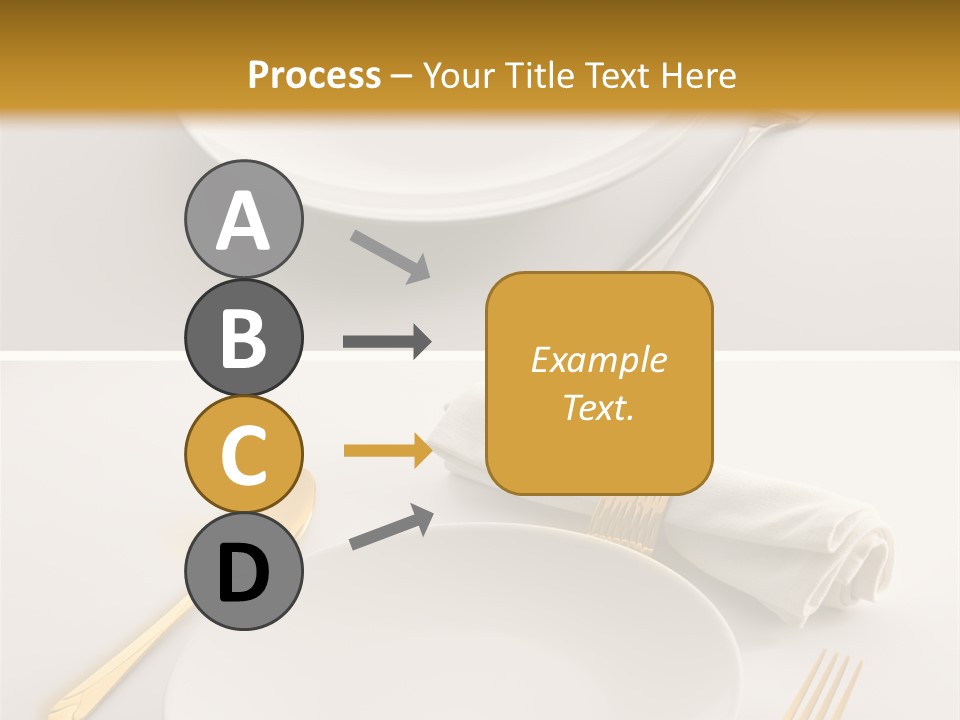 Process – Your Title Text Here

A

B

C

D

Example Text.